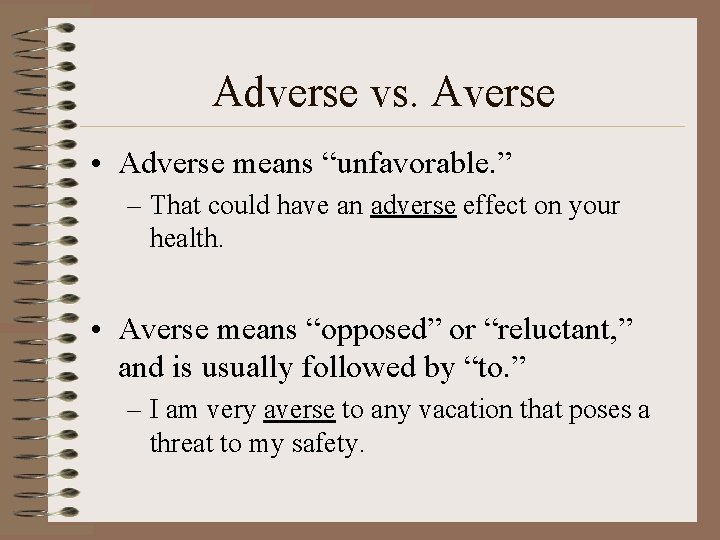 Adverse vs. Averse

• Adverse means “unfavorable.”
– That could have an adverse effect on your health.

• Averse means “opposed” or “reluctant,” and is usually followed by “to.”
– I am very averse to any vacation that poses a threat to my safety.